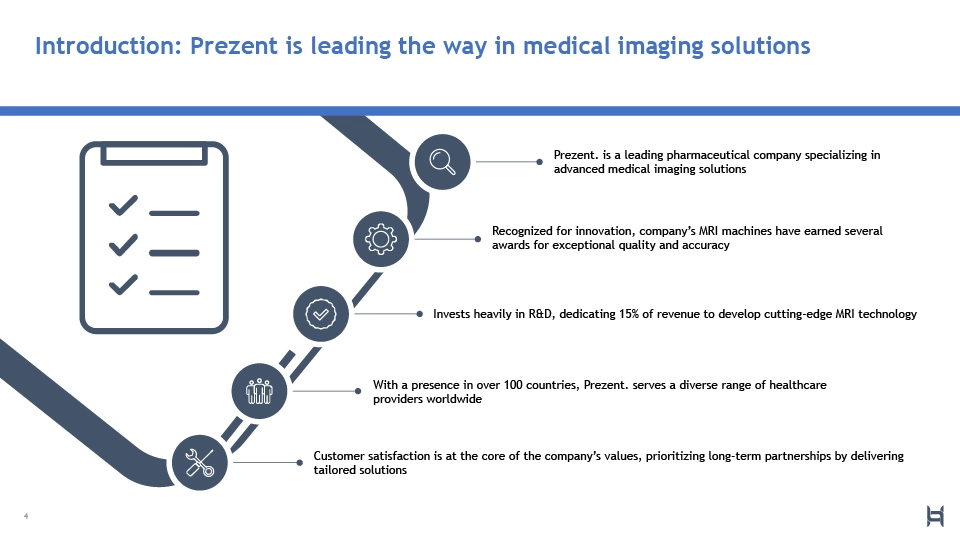 Introduction: Prezent is leading the way in medical imaging solutions

Prezent. is a leading pharmaceutical company specializing in advanced medical imaging solutions

Recognized for innovation, company's MRI machines have earned several awards for exceptional quality and accuracy

Invests heavily in R&D, dedicating 15% of revenue to develop cutting-edge MRI technology

With a presence in over 100 countries, Prezent. serves a diverse range of healthcare providers worldwide

Customer satisfaction is at the core of the company's values, prioritizing long-term partnerships by delivering tailored solutions

4